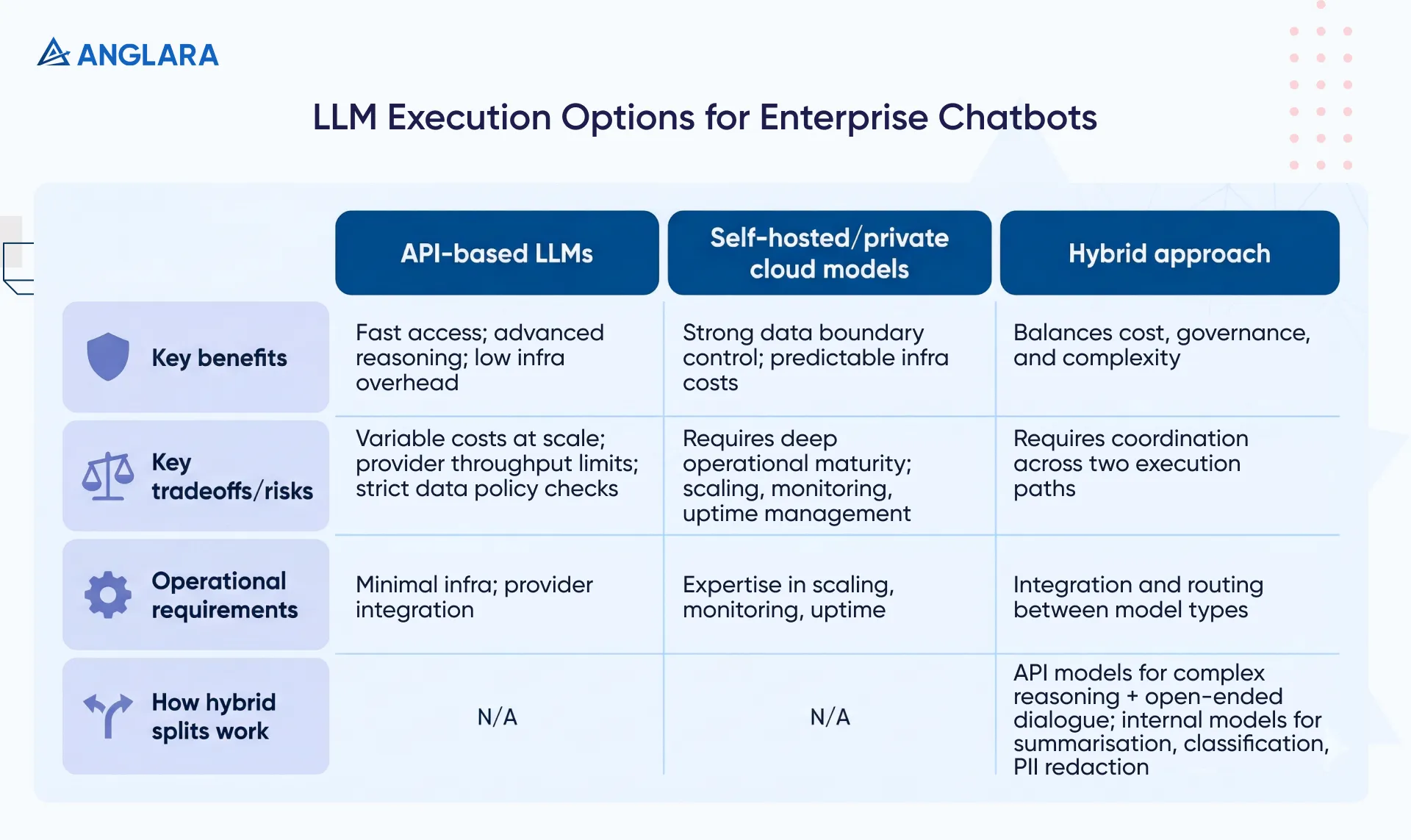 ANGLARA

LLM Execution Options for Enterprise Chatbots

| | API-based LLMs | Self-hosted/private cloud models | Hybrid approach |
|---|---|---|---|
| Key benefits | Fast access; advanced reasoning; low infra overhead | Strong data boundary control; predictable infra costs | Balances cost, governance, and complexity |
| Key tradeoffs/risks | Variable costs at scale; provider throughput limits; strict data policy checks | Requires deep operational maturity; scaling, monitoring, uptime management | Requires coordination across two execution paths |
| Operational requirements | Minimal infra; provider integration | Expertise in scaling, monitoring, uptime | Integration and routing between model types |
| How hybrid splits work | N/A | N/A | API models for complex reasoning + open-ended dialogue; internal models for summarisation, classification, PII redaction |